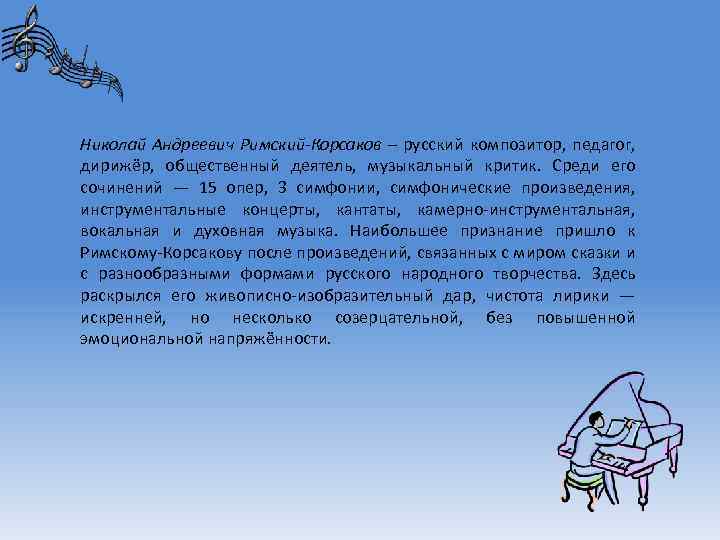 Николай Андреевич Римский-Корсаков – русский композитор, педагог, дирижёр, общественный деятель, музыкальный критик. Среди его сочинений — 15 опер, 3 симфонии, симфонические произведения, инструментальные концерты, кантаты, камерно-инструментальная, вокальная и духовная музыка. Наибольшее признание пришло к Римскому-Корсакову после произведений, связанных с миром сказки и с разнообразными формами русского народного творчества. Здесь раскрылся его живописно-изобразительный дар, чистота лирики — искренней, но несколько созерцательной, без повышенной эмоциональной напряжённости.